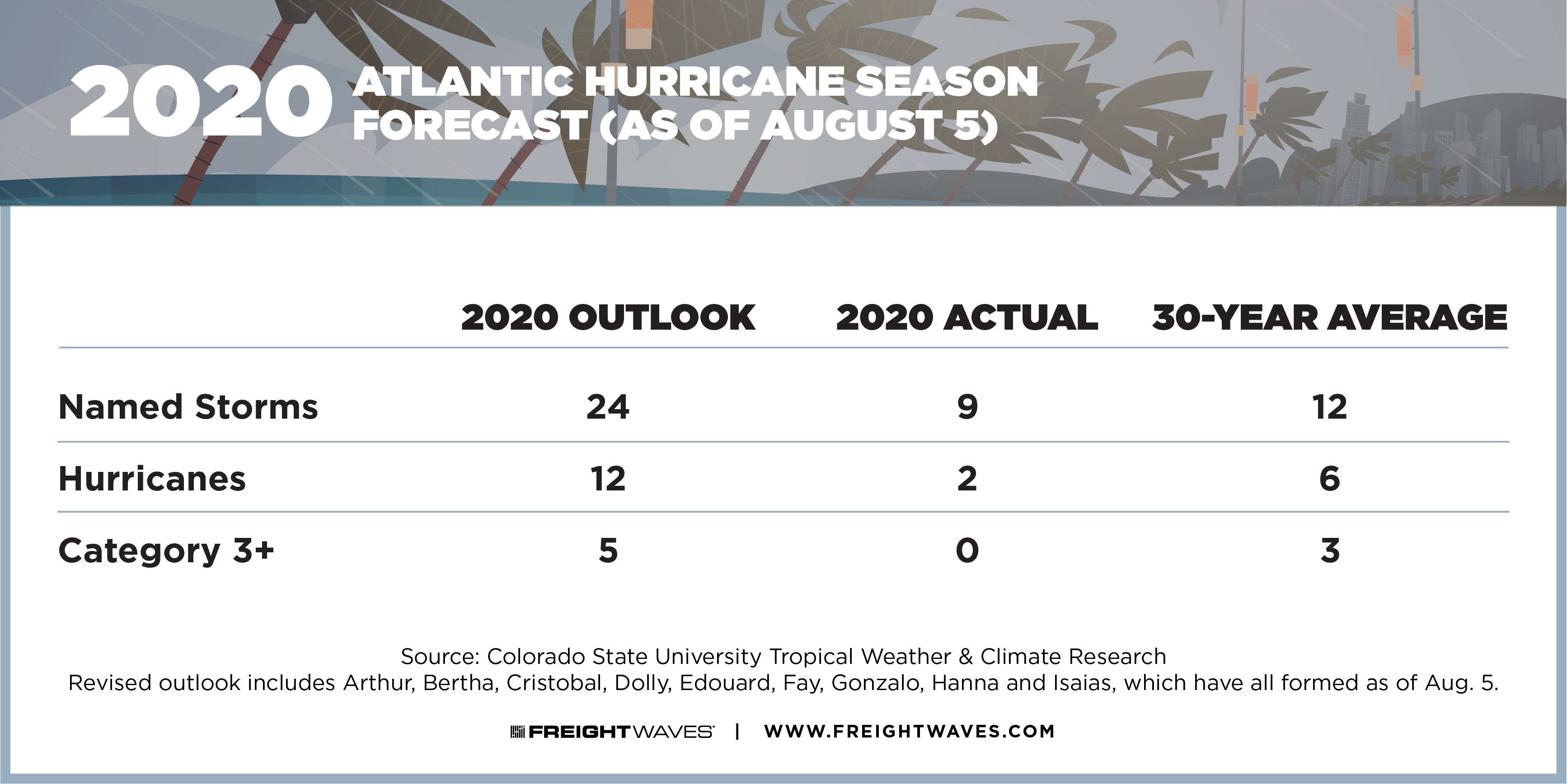 2020 ATLANTIC HURRICANE SEASON FORECAST (AS OF AUGUST 5)

|  | 2020 OUTLOOK | 2020 ACTUAL | 30-YEAR AVERAGE |
|---|---|---|---|
| Named Storms | 24 | 9 | 12 |
| Hurricanes | 12 | 2 | 6 |
| Category 3+ | 5 | 0 | 3 |

Source: Colorado State University Tropical Weather & Climate Research
Revised outlook includes Arthur, Bertha, Cristobal, Dolly, Edouard, Fay, Gonzalo, Hanna and Isaias, which have all formed as of Aug. 5.

FREIGHTWAVES | WWW.FREIGHTWAVES.COM